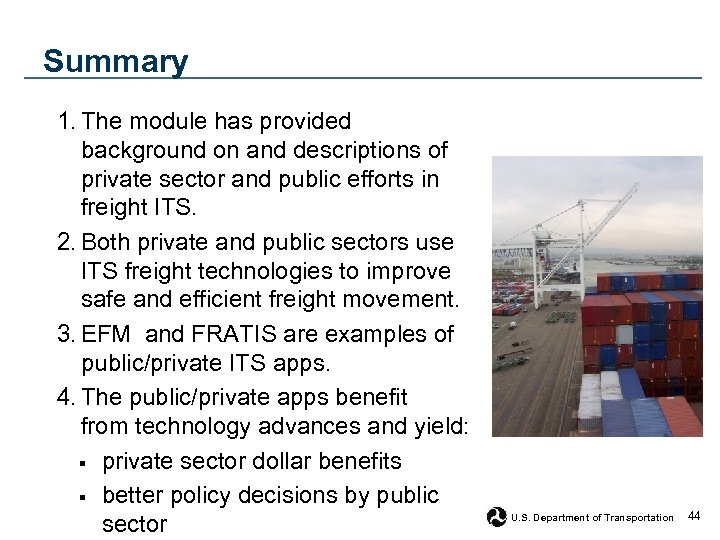 Summary

1. The module has provided background on and descriptions of private sector and public efforts in freight ITS.
2. Both private and public sectors use ITS freight technologies to improve safe and efficient freight movement.
3. EFM and FRATIS are examples of public/private ITS apps.
4. The public/private apps benefit from technology advances and yield:
▪ private sector dollar benefits
▪ better policy decisions by public sector

U.S. Department of Transportation 44